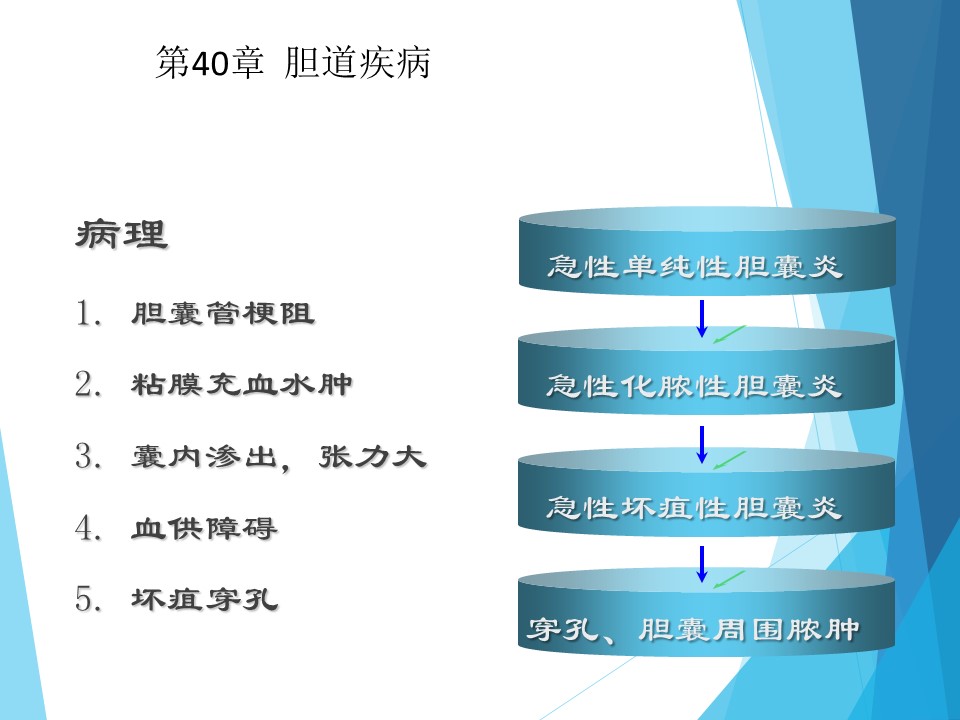 第40章 胆道疾病

病理

1. 胆囊管梗阻

2. 粘膜充血水肿

3. 囊内渗出，张力大

4. 血供障碍

5. 坏疽穿孔

急性单纯性胆囊炎

急性化脓性胆囊炎

急性坏疽性胆囊炎

穿孔、胆囊周围脓肿